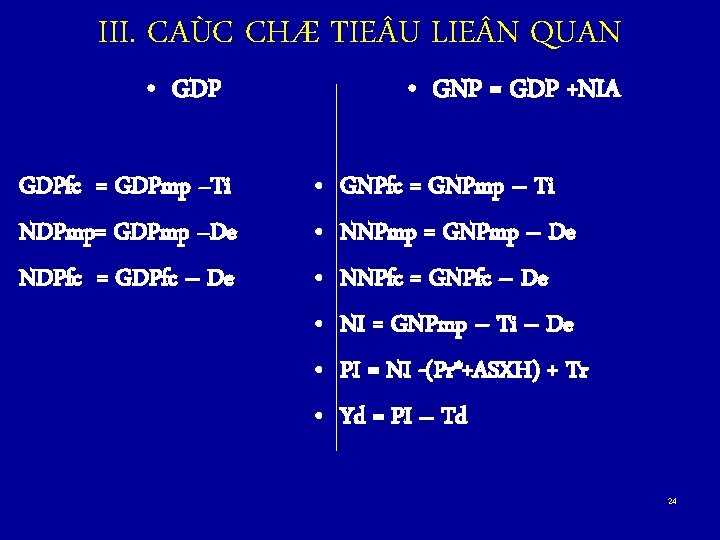 III. CAÙC CHÆ TIEÂU LIEÂN QUAN

• GDP

GDPfc = GDPmp –Ti

NDPmp= GDPmp –De

NDPfc = GDPfc – De

• GNP = GDP +NIA

• GNPfc = GNPmp – Ti

• NNPmp = GNPmp – De

• NNPfc = GNPfc – De

• NI = GNPmp – Ti – De

• PI = NI -(Pr*+ASXH) + Tr

• Yd = PI – Td

24